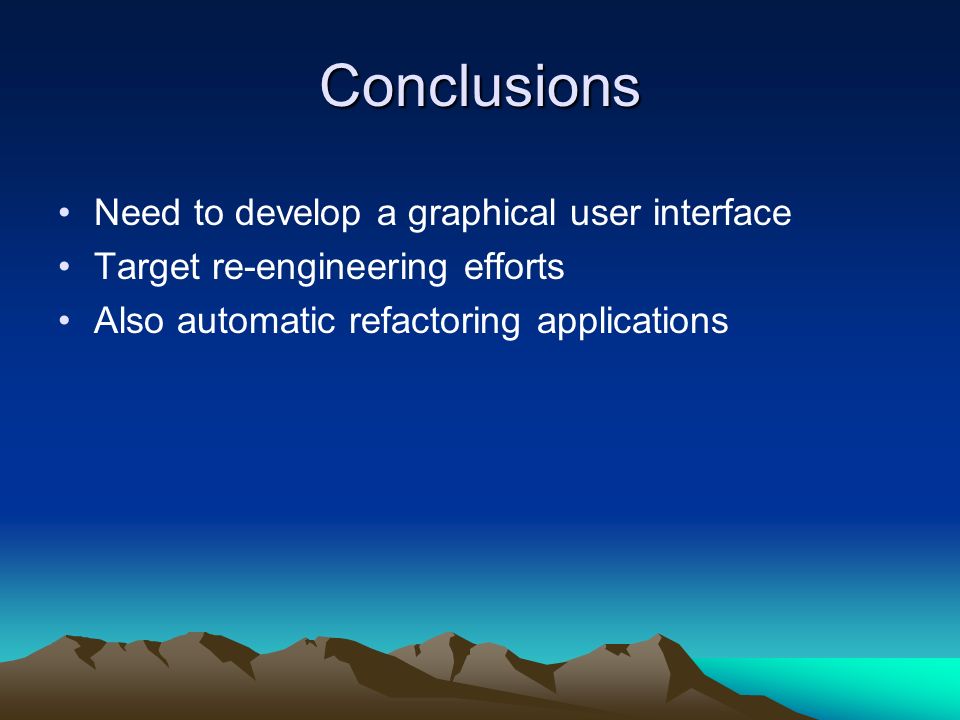 Conclusions

• Need to develop a graphical user interface
• Target re-engineering efforts
• Also automatic refactoring applications